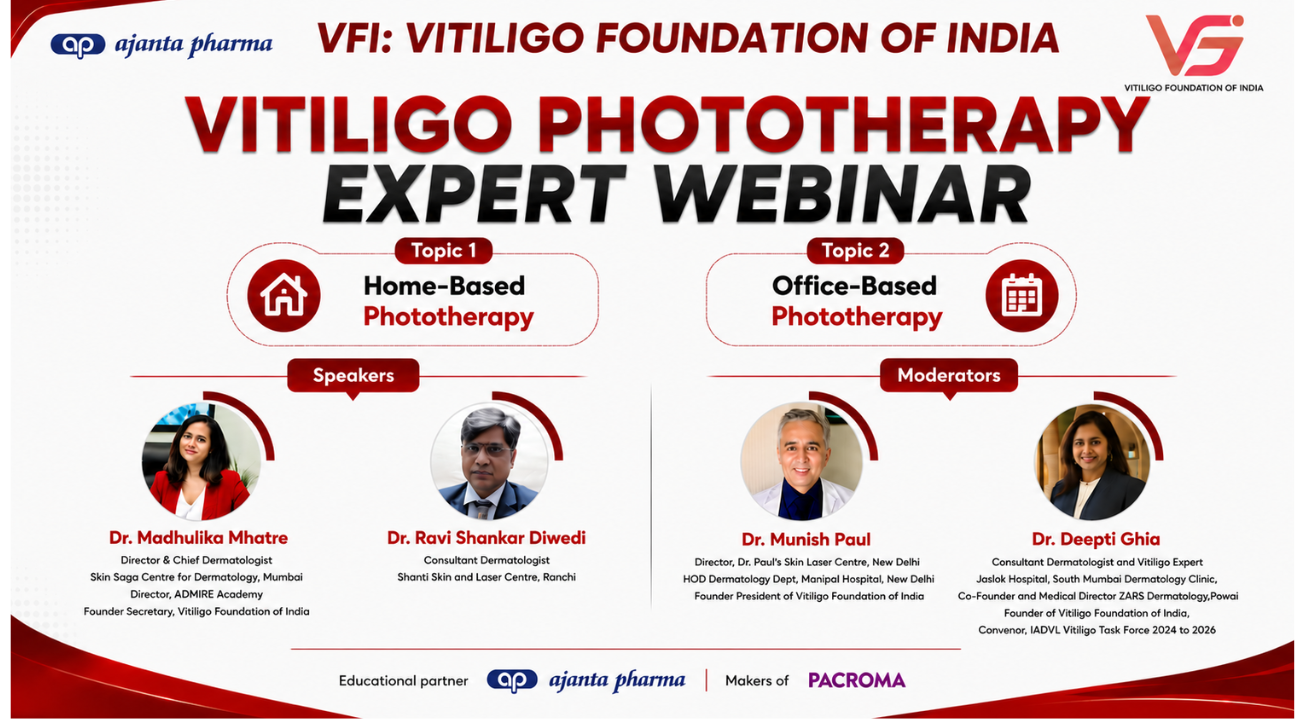 ap ajanta pharma

VFI: VITILIGO FOUNDATION OF INDIA

VFI
VITILIGO FOUNDATION OF INDIA

VITILIGO PHOTOTHERAPY EXPERT WEBINAR

Topic 1
Home-Based Phototherapy

Topic 2
Office-Based Phototherapy

Speakers

Dr. Madhulika Mhatre
Director & Chief Dermatologist
Skin Saga Centre for Dermatology, Mumbai
Director, ADMIRE Academy
Founder Secretary, Vitiligo Foundation of India

Dr. Ravi Shankar Diwedi
Consultant Dermatologist
Shanti Skin and Laser Centre, Ranchi

Moderators

Dr. Munish Paul
Director, Dr. Paul's Skin Laser Centre, New Delhi
HOD Dermatology Dept, Manipal Hospital, New Delhi
Founder President of Vitiligo Foundation of India

Dr. Deepti Ghia
Consultant Dermatologist and Vitiligo Expert
Jaslok Hospital, South Mumbai Dermatology Clinic,
Co-Founder and Medical Director ZARS Dermatology,Powai
Founder of Vitiligo Foundation of India,
Convenor, IADVL Vitiligo Task Force 2024 to 2026

Educational partner ap ajanta pharma | Makers of PACROMA